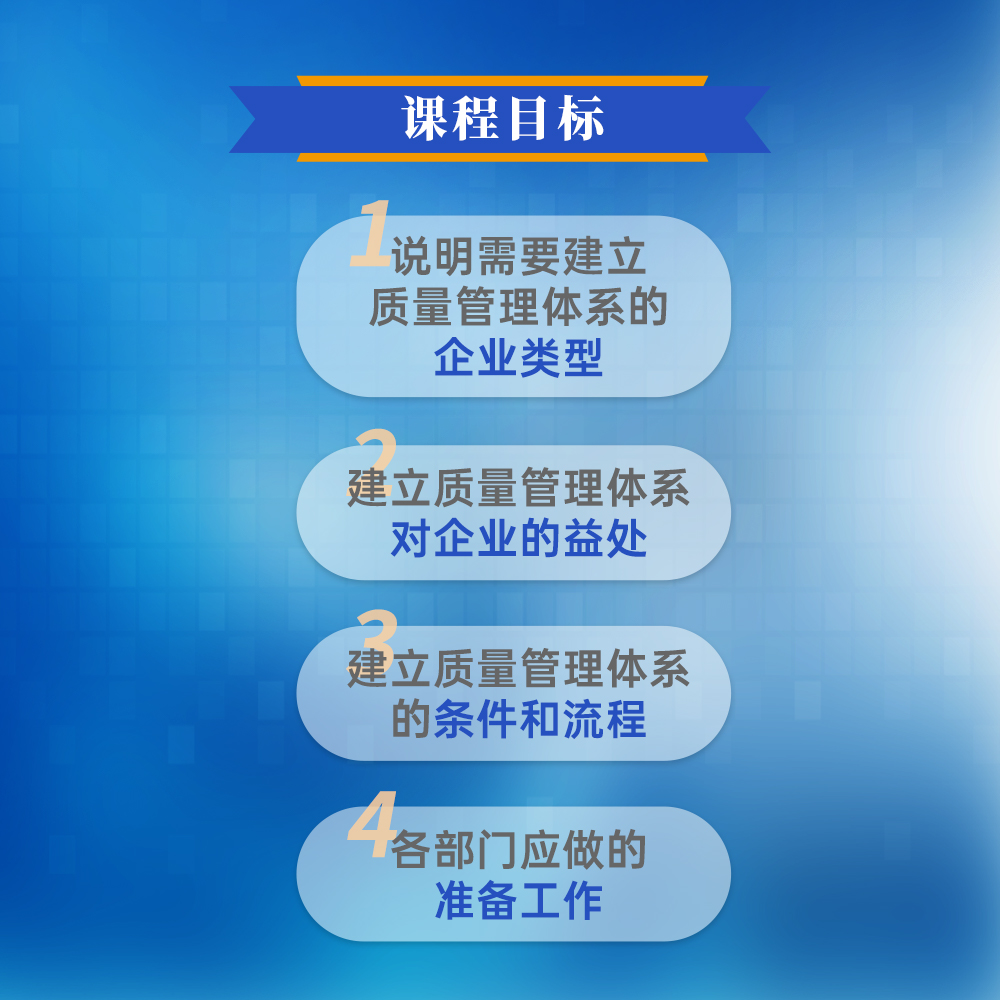 课程目标

1 说明需要建立质量管理体系的企业类型

2 建立质量管理体系对企业的益处

3 建立质量管理体系的条件和流程

4 各部门应做的准备工作